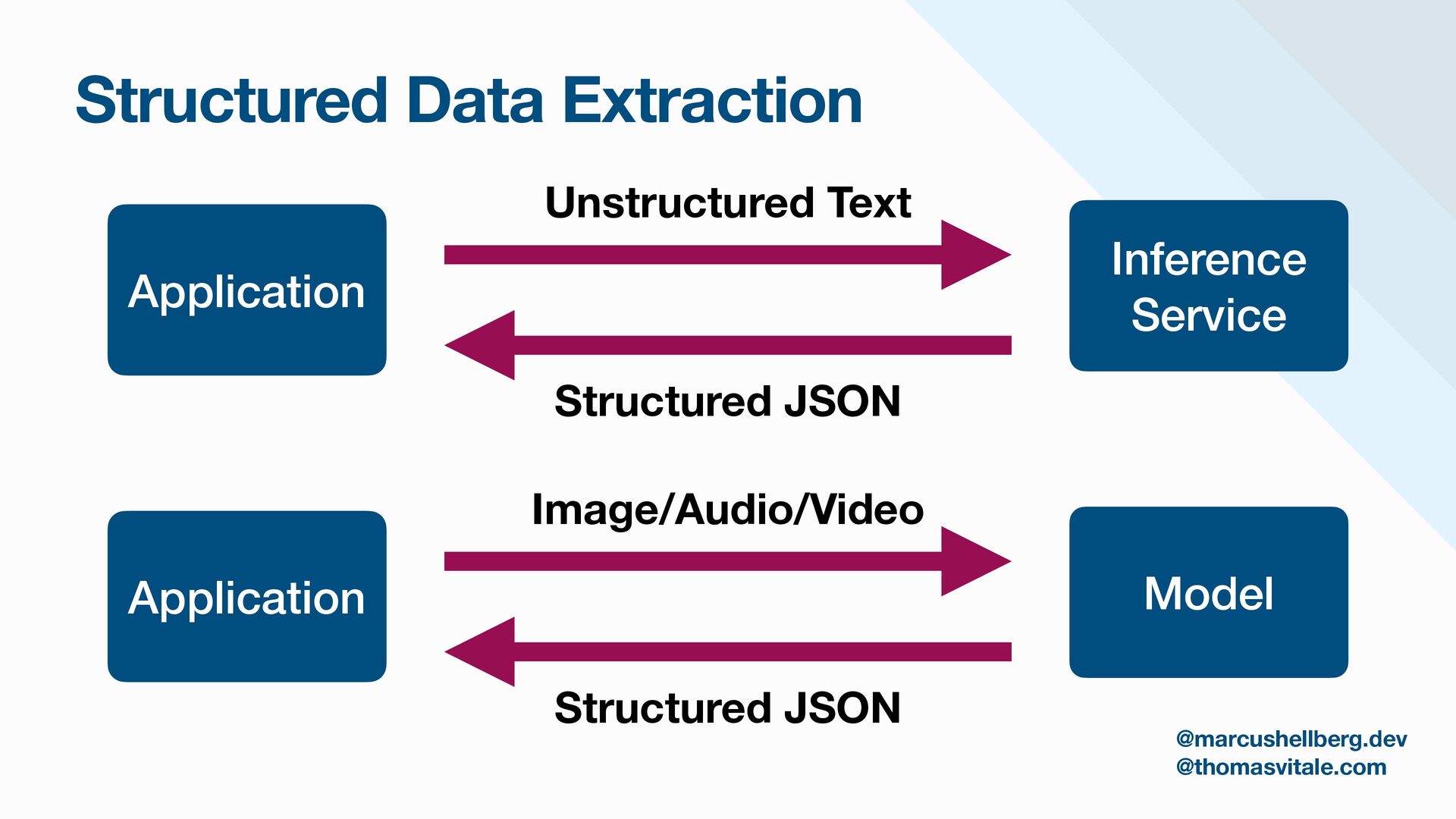 Structured Data Extraction

Application

Unstructured Text

Structured JSON

Inference Service

Application

Image/Audio/Video

Structured JSON

Model

@marcushellberg.dev
@thomasvitale.com